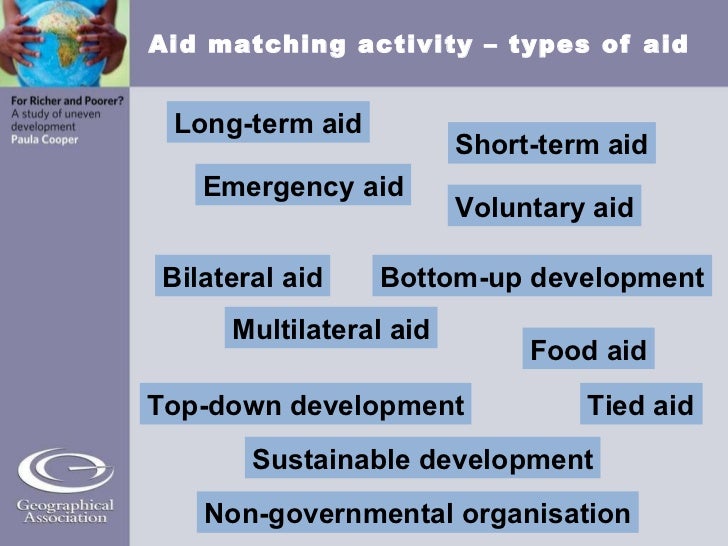 Aid matching activity – types of aid

For Richer and Poorer?
A study of uneven development
Paula Cooper

Long-term aid

Short-term aid

Emergency aid

Voluntary aid

Bilateral aid

Bottom-up development

Multilateral aid

Food aid

Top-down development

Tied aid

Sustainable development

Non-governmental organisation

Geographical Association